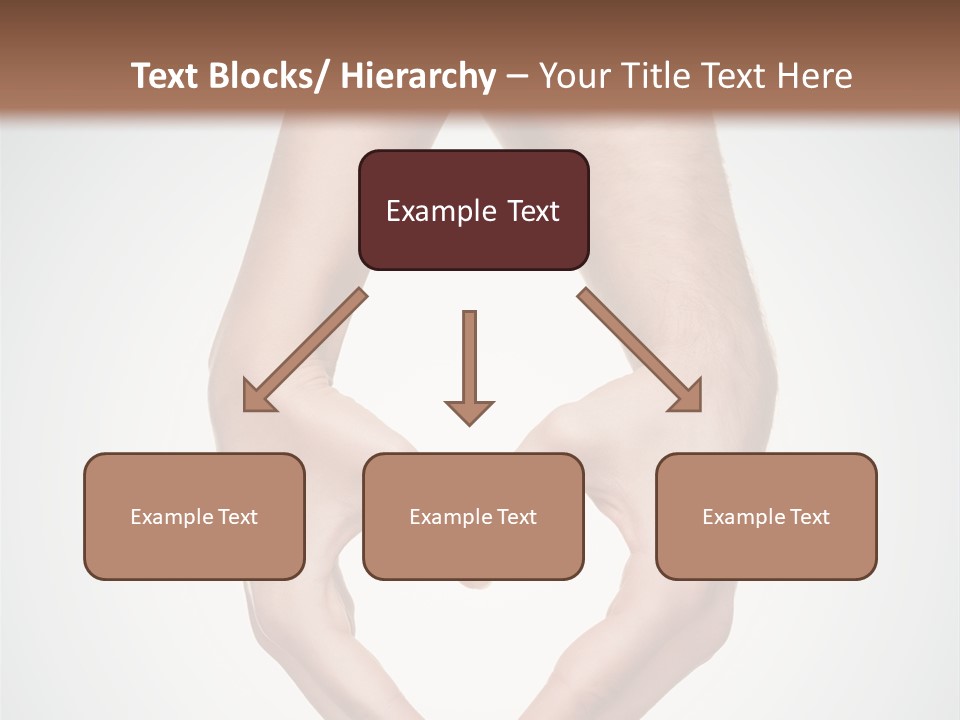 Text Blocks/ Hierarchy – Your Title Text Here

Example Text

Example Text

Example Text

Example Text